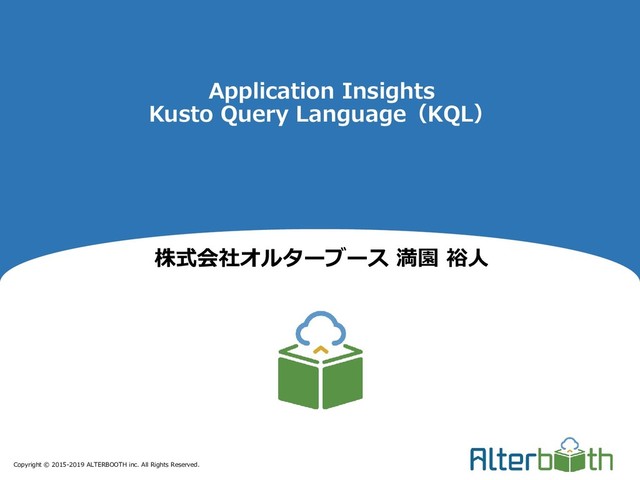 Application Insights
Kusto Query Language（KQL）

株式会社オルターブース 満園 裕人

Copyright © 2015-2019 ALTERBOOTH inc. All Rights Reserved.

Alterbooth